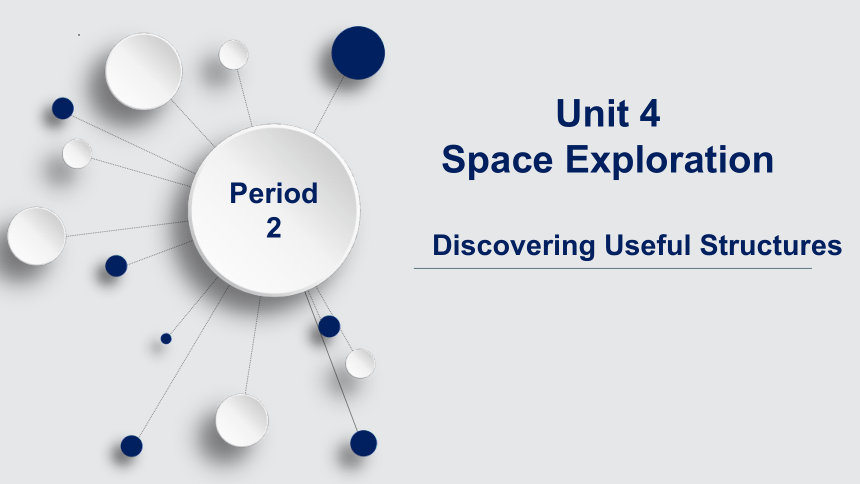 Period 2

Unit 4
Space Exploration

Discovering Useful Structures